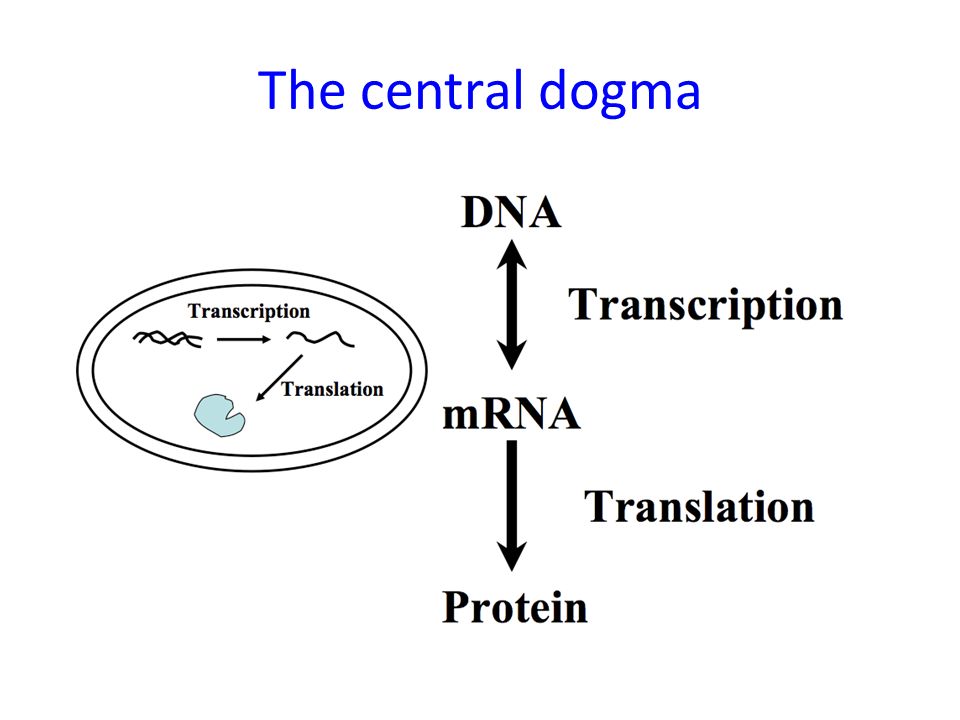 The central dogma

Transcription

Translation

DNA

Transcription

mRNA

Translation

Protein